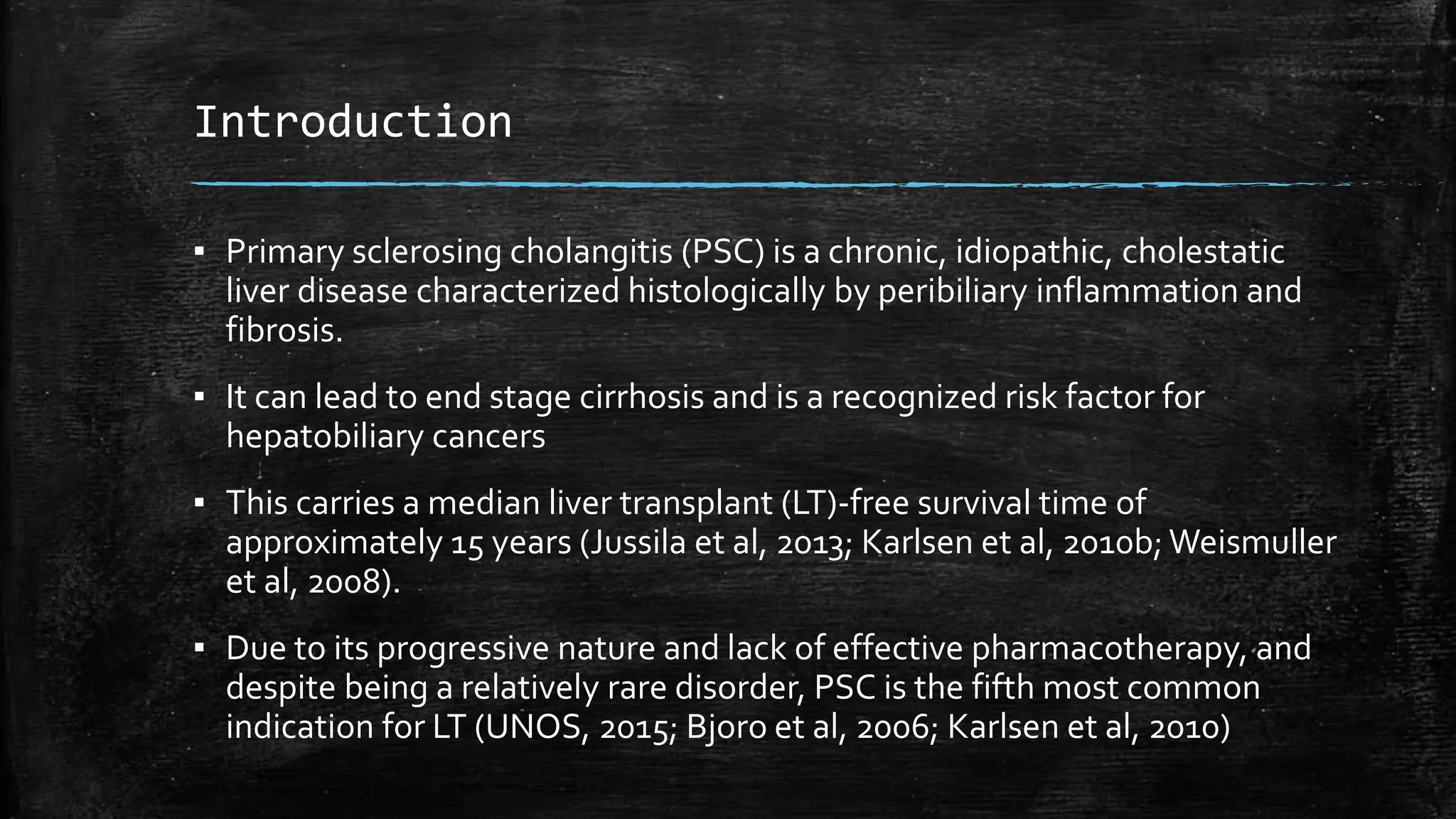 Introduction

▪ Primary sclerosing cholangitis (PSC) is a chronic, idiopathic, cholestatic liver disease characterized histologically by peribiliary inflammation and fibrosis.

▪ It can lead to end stage cirrhosis and is a recognized risk factor for hepatobiliary cancers

▪ This carries a median liver transplant (LT)-free survival time of approximately 15 years (Jussila et al, 2013; Karlsen et al, 2010b; Weismuller et al, 2008).

▪ Due to its progressive nature and lack of effective pharmacotherapy, and despite being a relatively rare disorder, PSC is the fifth most common indication for LT (UNOS, 2015; Bjoro et al, 2006; Karlsen et al, 2010)